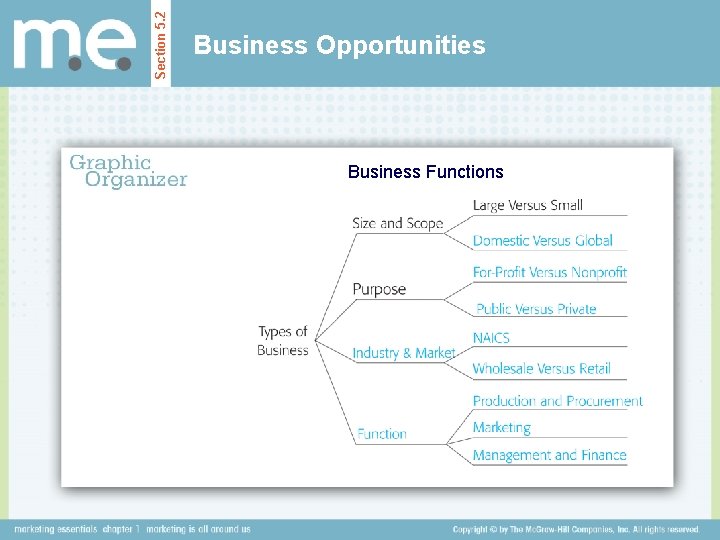 m.e.

Section 5.2

Business Opportunities

Graphic Organizer

Business Functions

Types of Business

Size and Scope

Large Versus Small

Domestic Versus Global

Purpose

For-Profit Versus Nonprofit

Public Versus Private

Industry & Market

NAICS

Wholesale Versus Retail

Function

Production and Procurement

Marketing

Management and Finance

marketing essentials chapter 1 marketing is all around us

Copyright © by The McGraw-Hill Companies, Inc. All rights reserved.